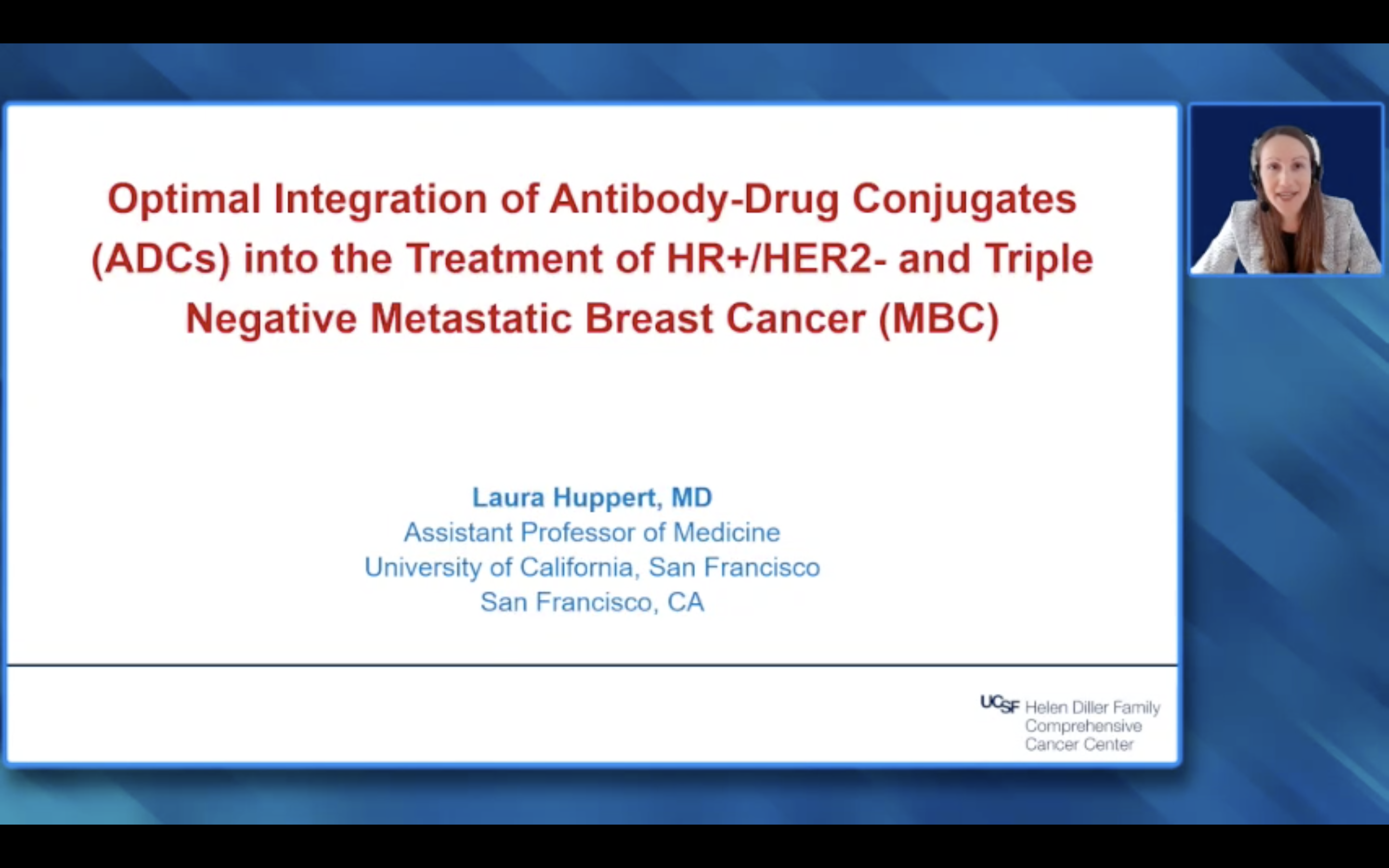 Optimal Integration of Antibody-Drug Conjugates (ADCs) into the Treatment of HR+/HER2- and Triple Negative Metastatic Breast Cancer (MBC)

Laura Huppert, MD
Assistant Professor of Medicine
University of California, San Francisco
San Francisco, CA

UCSF Helen Diller Family Comprehensive Cancer Center